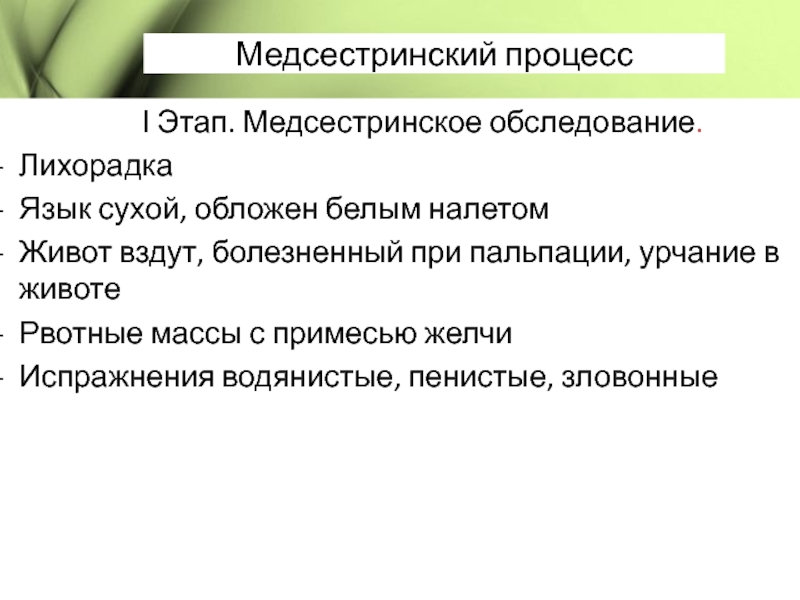 Медсестринский процесс

I Этап. Медсестринское обследование.

- Лихорадка
- Язык сухой, обложен белым налетом
- Живот вздут, болезненный при пальпации, урчание в животе
- Рвотные массы с примесью желчи
- Испражнения водянистые, пенистые, зловонные